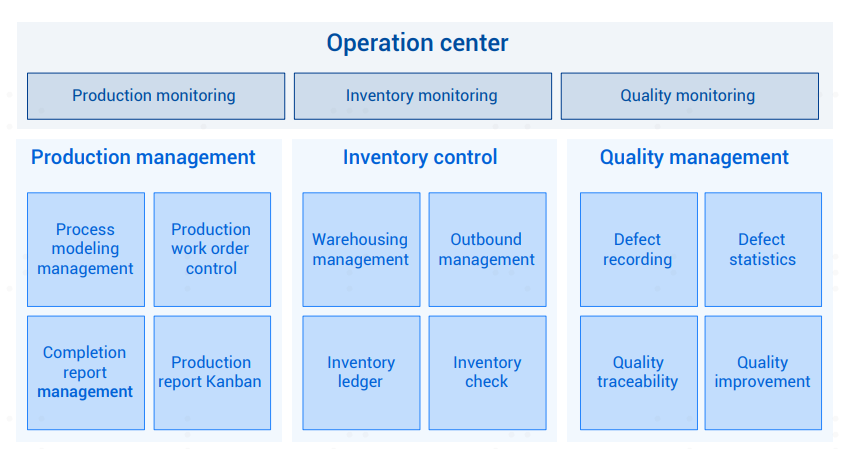 Operation center

Production monitoring

Inventory monitoring

Quality monitoring

Production management

Process modeling management

Production work order control

Completion report management

Production report Kanban

Inventory control

Warehousing management

Outbound management

Inventory ledger

Inventory check

Quality management

Defect recording

Defect statistics

Quality traceability

Quality improvement